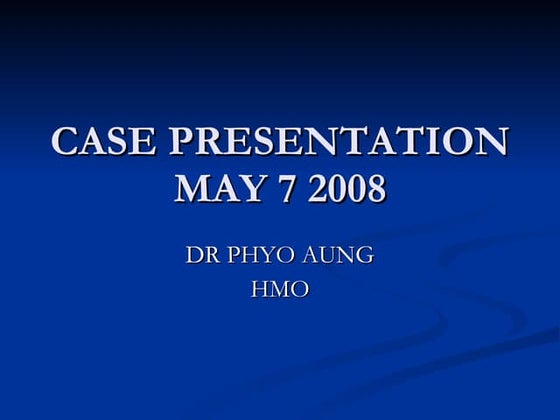 CASE PRESENTATION
MAY 7 2008

DR PHYO AUNG
HMO